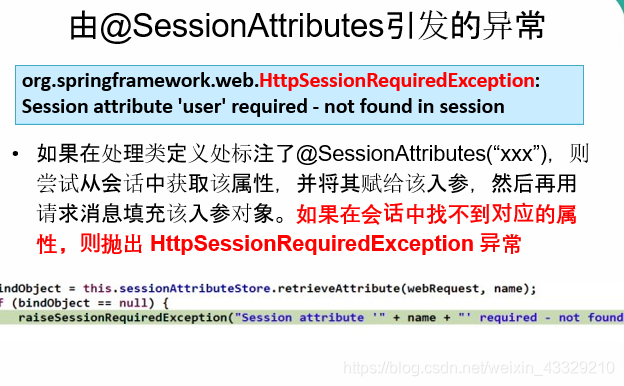 由@SessionAttributes引发的异常

org.springframework.web.HttpSessionRequiredException: Session attribute 'user' required - not found in session

• 如果在处理类定义处标注了@SessionAttributes(“xxx”)，则尝试从会话中获取该属性，并将其赋给该入参，然后再用请求消息填充该入参对象。如果在会话中找不到对应的属性，则抛出 HttpSessionRequiredException 异常

indObject = this.sessionAttributeStore.retrieveAttribute(webRequest, name);
f (bindObject == null) {
raiseSessionRequiredException("Session attribute '" + name + "' required - not found

https://blog.csdn.net/weixin_43329210